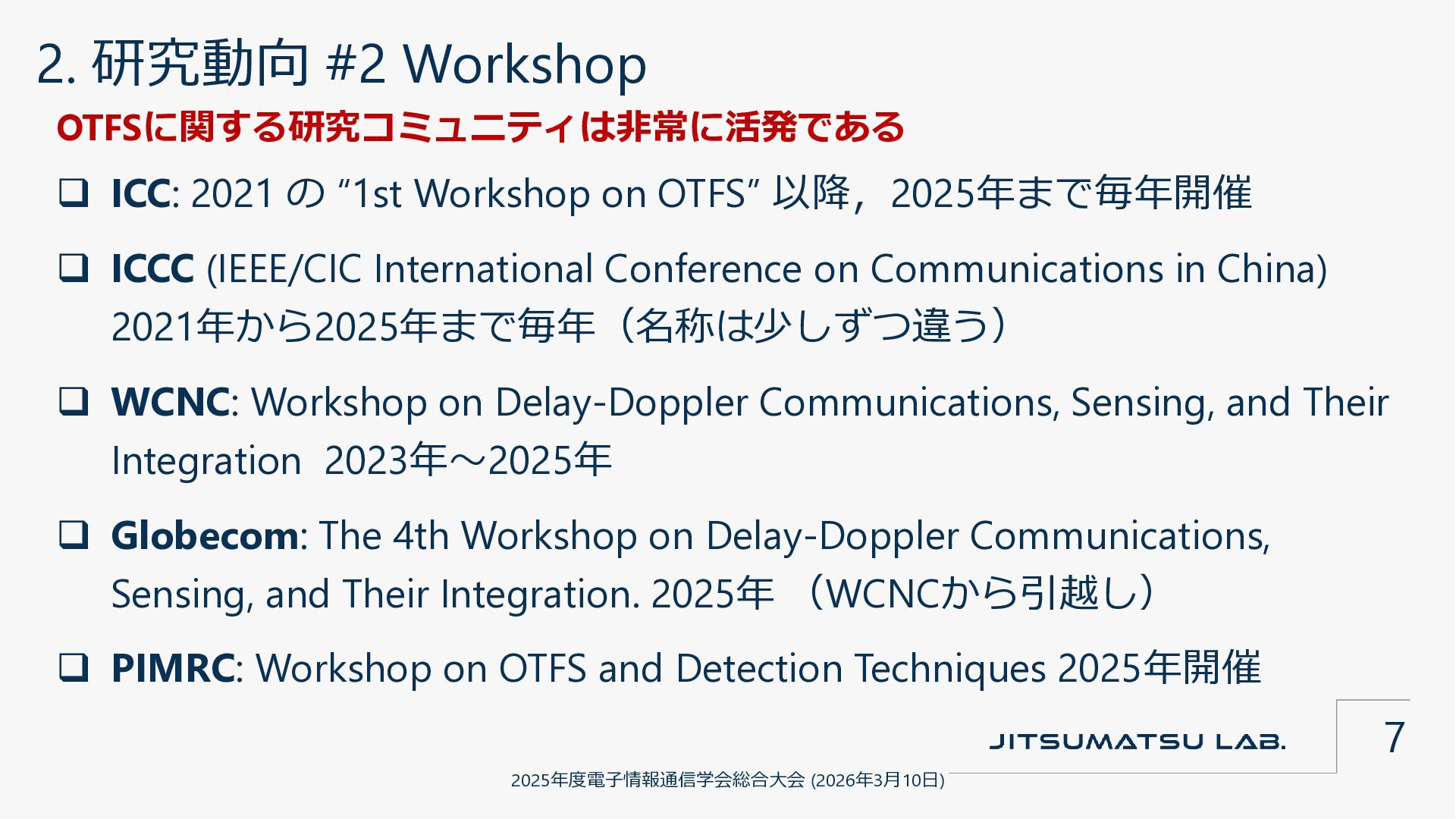 2. 研究動向 #2 Workshop

OTFSに関する研究コミュニティは非常に活発である

❑ ICC: 2021 の “1st Workshop on OTFS” 以降，2025年まで毎年開催

❑ ICCC (IEEE/CIC International Conference on Communications in China) 2021年から2025年まで毎年（名称は少しずつ違う）

❑ WCNC: Workshop on Delay-Doppler Communications, Sensing, and Their Integration 2023年～2025年

❑ Globecom: The 4th Workshop on Delay-Doppler Communications, Sensing, and Their Integration. 2025年 （WCNCから引越し）

❑ PIMRC: Workshop on OTFS and Detection Techniques 2025年開催

JITSUMATSU LAB.

7

2025年度電子情報通信学会総合大会 (2026年3月10日)